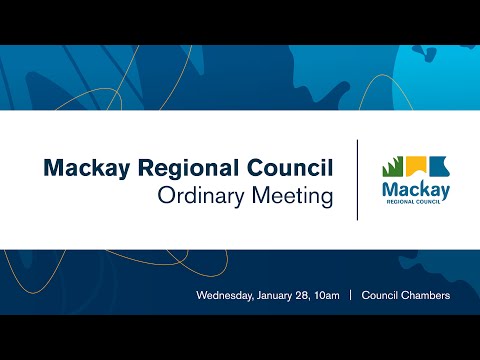 Mackay Regional Council
Ordinary Meeting

Mackay
REGIONAL COUNCIL

Wednesday, January 28, 10am | Council Chambers